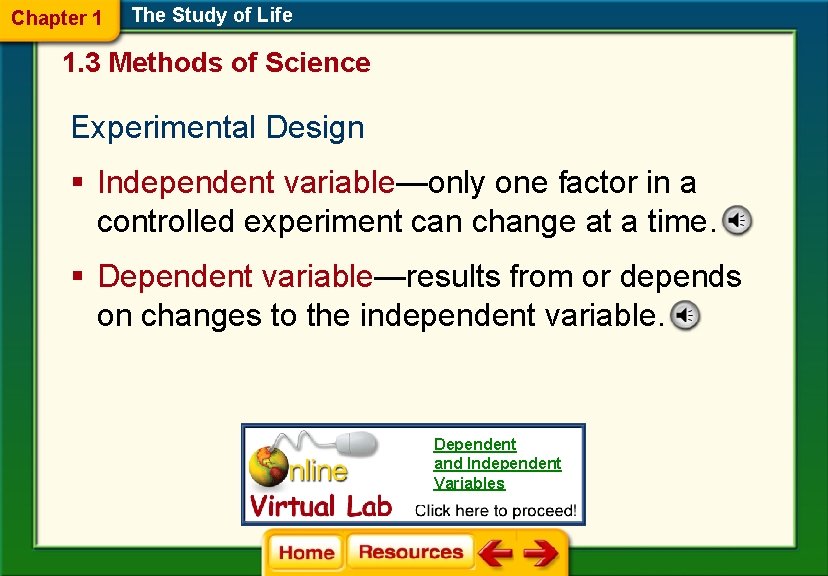 Chapter 1 The Study of Life

1.3 Methods of Science

Experimental Design

▪ Independent variable—only one factor in a controlled experiment can change at a time.

▪ Dependent variable—results from or depends on changes to the independent variable.

Online Virtual Lab

Dependent and Independent Variables

Click here to proceed!

Home Resources